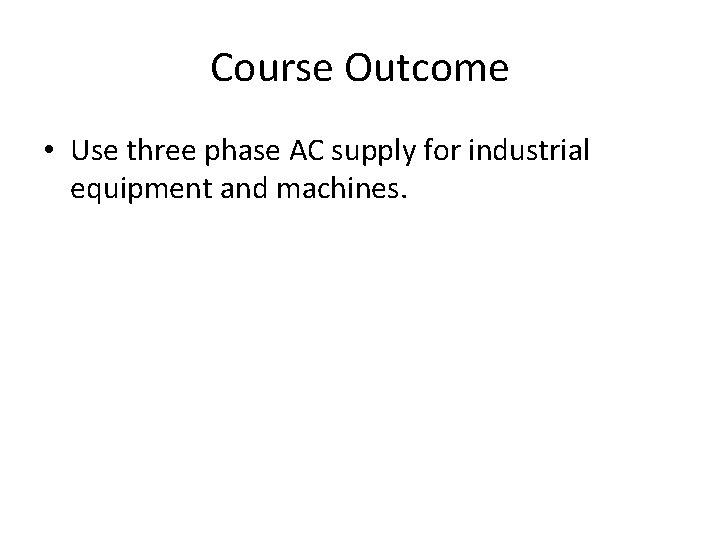 Course Outcome

• Use three phase AC supply for industrial equipment and machines.